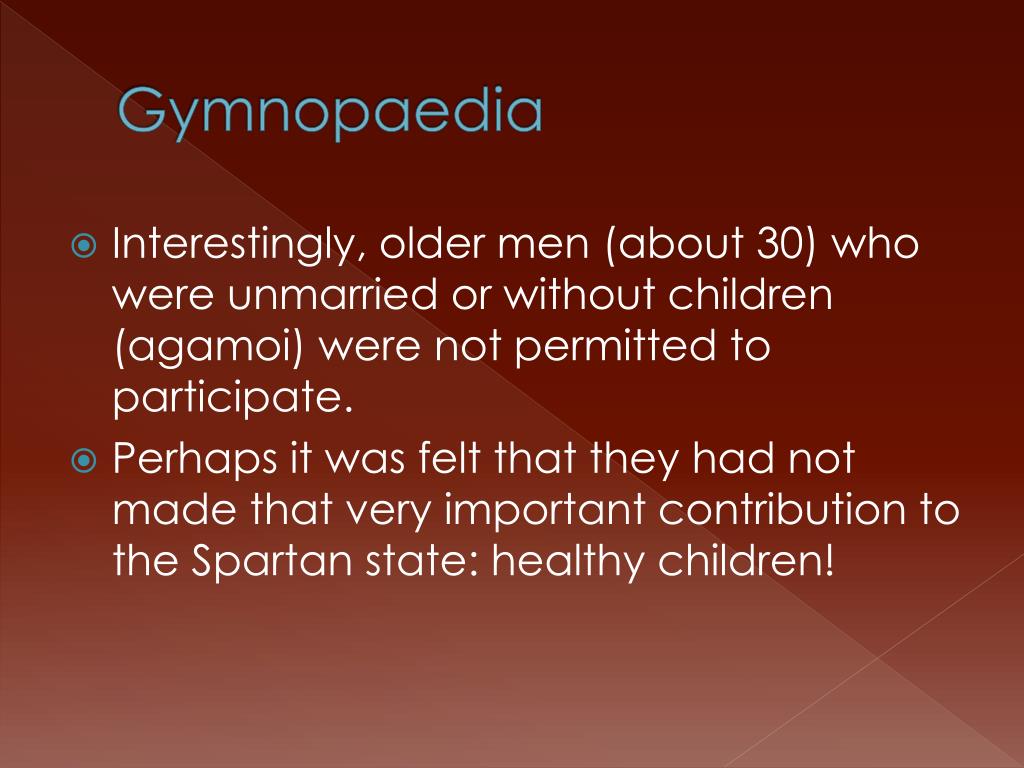 Gymnopaedia

Interestingly, older men (about 30) who were unmarried or without children (agamoi) were not permitted to participate.

Perhaps it was felt that they had not made that very important contribution to the Spartan state: healthy children!